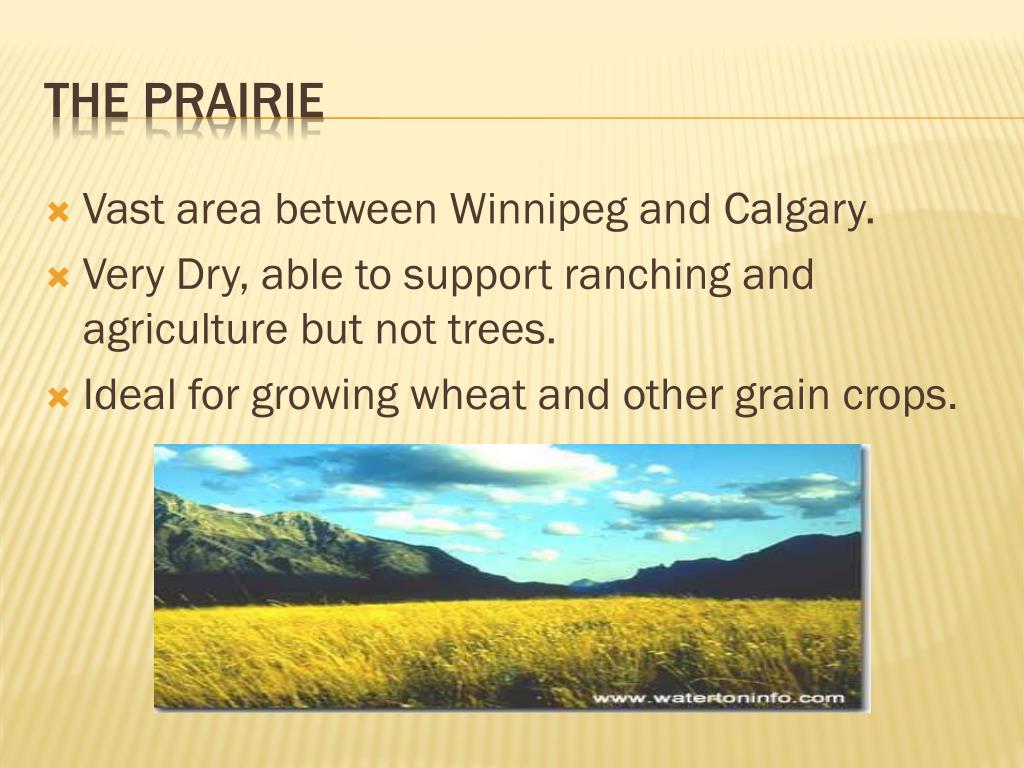 THE PRAIRIE

Vast area between Winnipeg and Calgary.

Very Dry, able to support ranching and agriculture but not trees.

Ideal for growing wheat and other grain crops.

www.watertoninfo.com